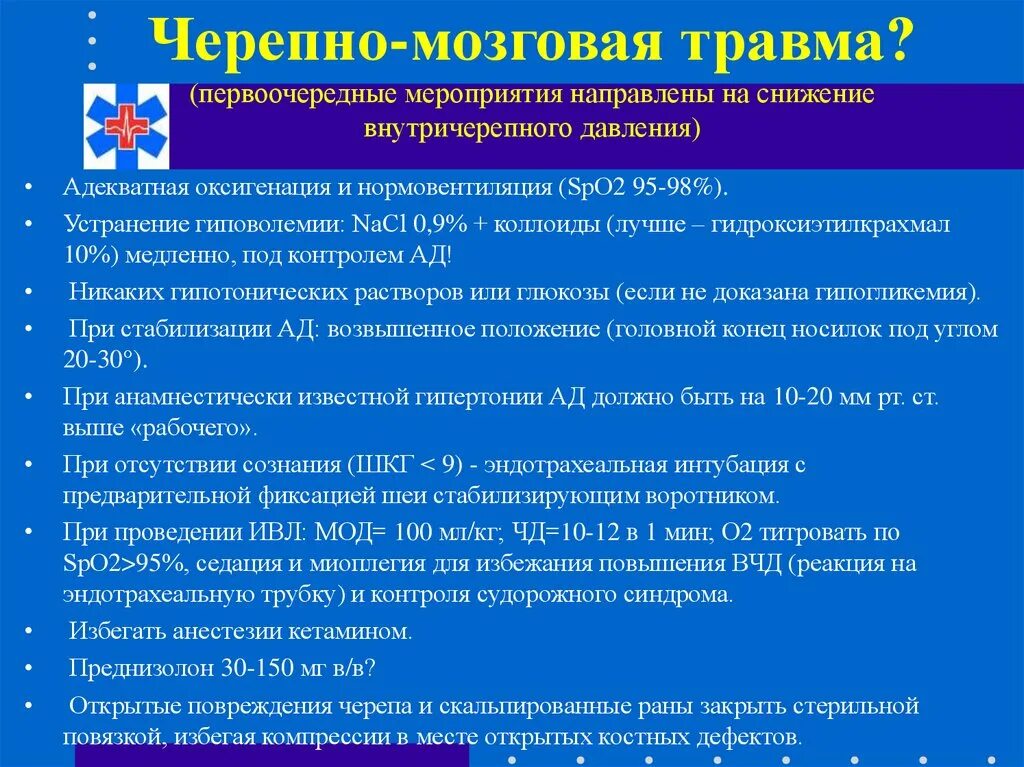 Черепно-мозговая травма?

(первоочередные мероприятия направлены на снижение внутричерепного давления)

• Адекватная оксигенация и нормовентиляция (SpO2 95-98%).
• Устранение гиповолемии: NaCl 0,9% + коллоиды (лучше – гидроксиэтилкрахмал 10%) медленно, под контролем АД!
• Никаких гипотонических растворов или глюкозы (если не доказана гипогликемия).
• При стабилизации АД: возвышенное положение (головной конец носилок под углом 20-30°).
• При анамнестически известной гипертонии АД должно быть на 10-20 мм рт. ст. выше «рабочего».
• При отсутствии сознания (ШКГ < 9) - эндотрахеальная интубация с предварительной фиксацией шеи стабилизирующим воротником.
• При проведении ИВЛ: МОД= 100 мл/кг; ЧД=10-12 в 1 мин; О2 титровать по SpO2>95%, седация и миоплегия для избежания повышения ВЧД (реакция на эндотрахеальную трубку) и контроля судорожного синдрома.
• Избегать анестезии кетамином.
• Преднизолон 30-150 мг в/в?
• Открытые повреждения черепа и скальпированные раны закрыть стерильной повязкой, избегая компрессии в месте открытых костных дефектов.